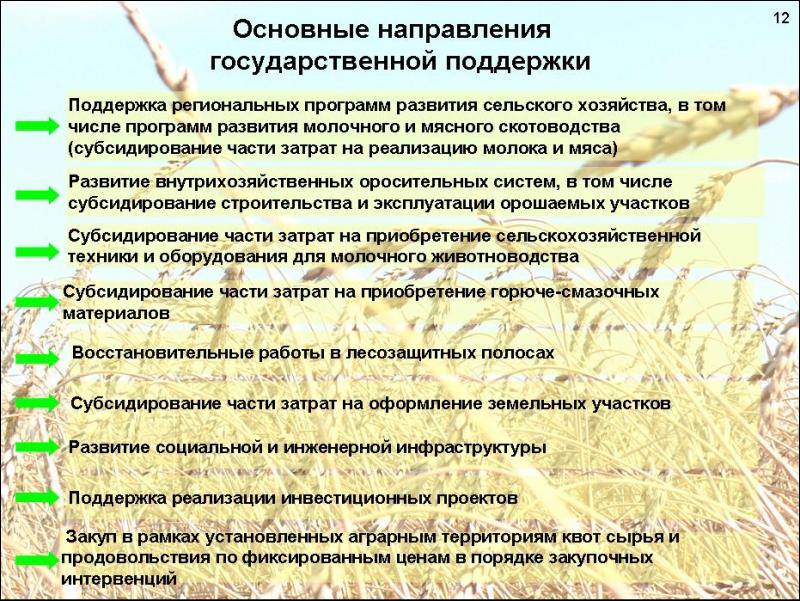 12

Основные направления государственной поддержки

Поддержка региональных программ развития сельского хозяйства, в том числе программ развития молочного и мясного скотоводства (субсидирование части затрат на реализацию молока и мяса)

Развитие внутрихозяйственных оросительных систем, в том числе субсидирование строительства и эксплуатации орошаемых участков

Субсидирование части затрат на приобретение сельскохозяйственной техники и оборудования для молочного животноводства

Субсидирование части затрат на приобретение горюче-смазочных материалов

Восстановительные работы в лесозащитных полосах

Субсидирование части затрат на оформление земельных участков

Развитие социальной и инженерной инфраструктуры

Поддержка реализации инвестиционных проектов

Закуп в рамках установленных аграрным территориям квот сырья и продовольствия по фиксированным ценам в порядке закупочных интервенций